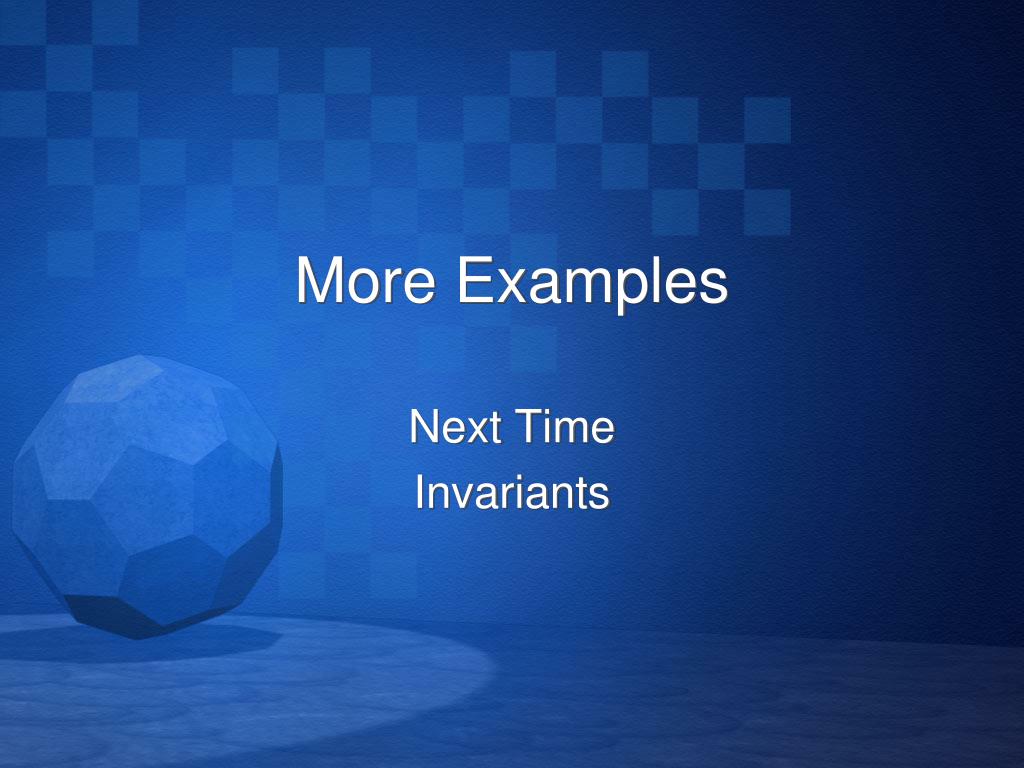 More Examples

Next Time
Invariants